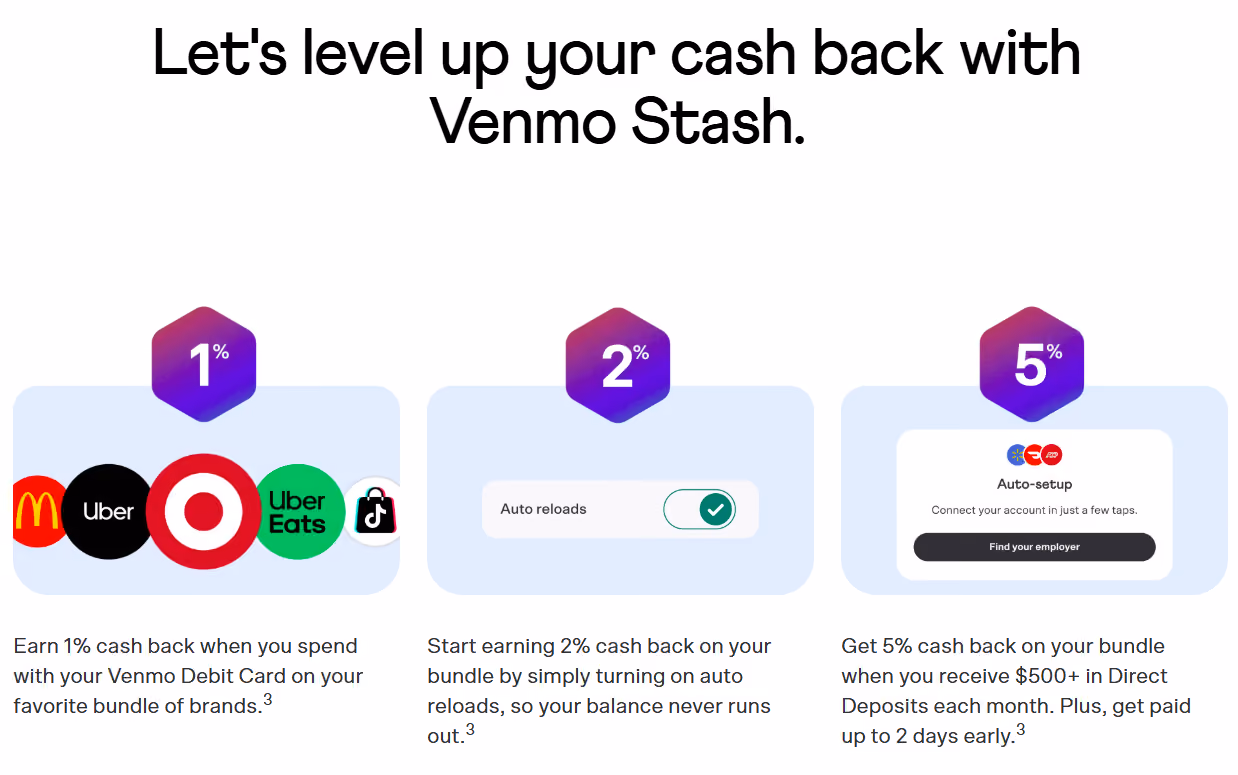 Let's level up your cash back with Venmo Stash.

1%

Uber

Uber Eats

Earn 1% cash back when you spend with your Venmo Debit Card on your favorite bundle of brands.$^3$

2%

Auto reloads

Start earning 2% cash back on your bundle by simply turning on auto reloads, so your balance never runs out.$^3$

5%

Auto-setup

Connect your account in just a few taps.

Find your employer

Get 5% cash back on your bundle when you receive \$500+ in Direct Deposits each month. Plus, get paid up to 2 days early.$^3$